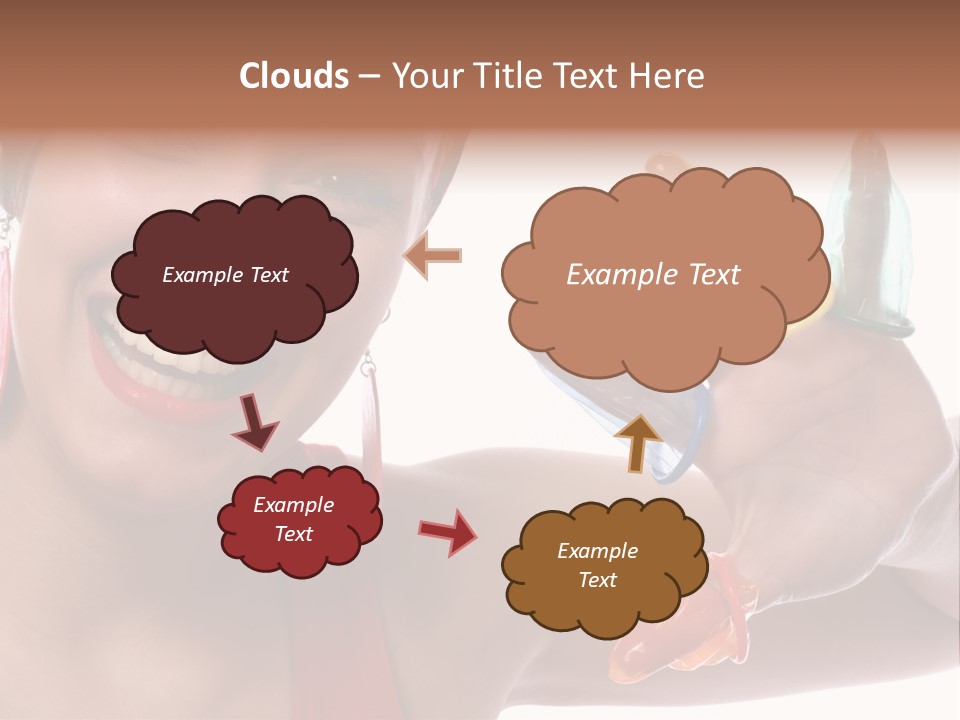 Clouds – Your Title Text Here

Example Text

Example Text

Example Text

Example Text